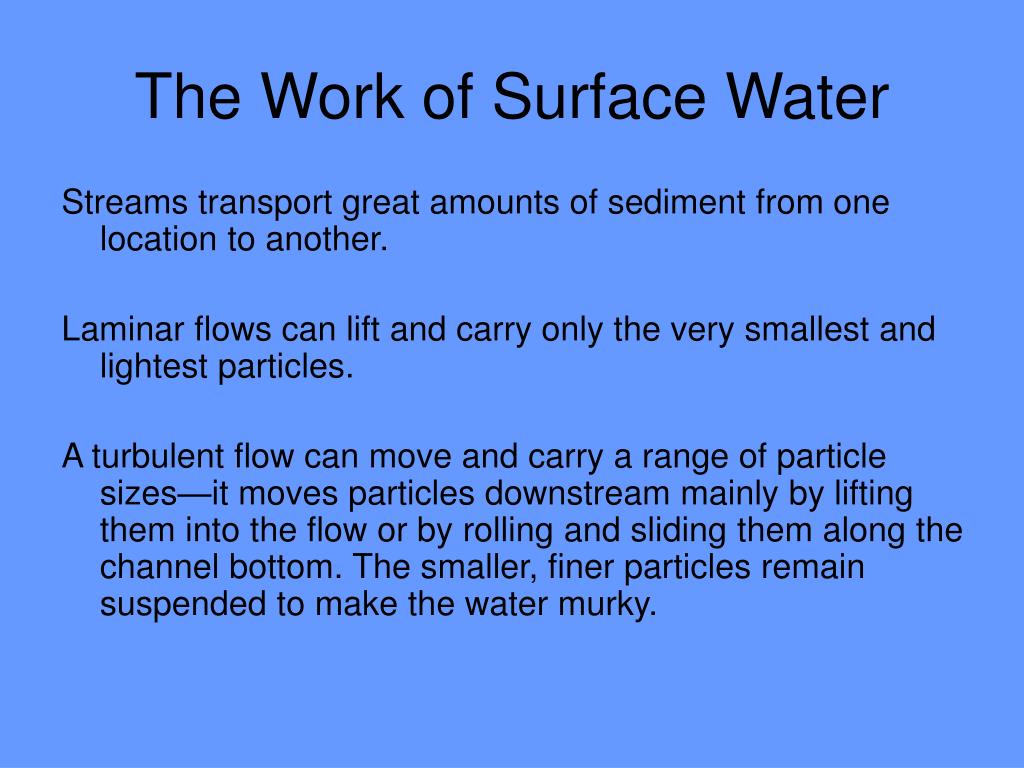 The Work of Surface Water

Streams transport great amounts of sediment from one location to another.

Laminar flows can lift and carry only the very smallest and lightest particles.

A turbulent flow can move and carry a range of particle sizes—it moves particles downstream mainly by lifting them into the flow or by rolling and sliding them along the channel bottom. The smaller, finer particles remain suspended to make the water murky.